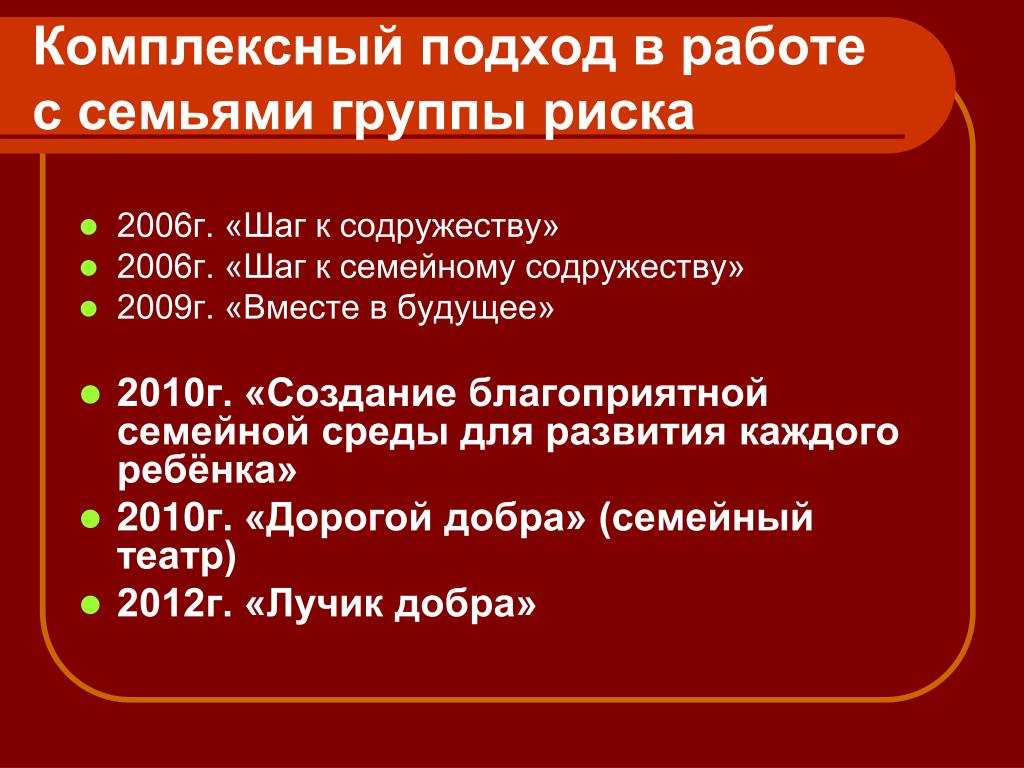 Комплексный подход в работе с семьями группы риска

- 2006г. «Шаг к содружеству»
- 2006г. «Шаг к семейному содружеству»
- 2009г. «Вместе в будущее»

- 2010г. «Создание благоприятной семейной среды для развития каждого ребёнка»
- 2010г. «Дорогой добра» (семейный театр)
- 2012г. «Лучик добра»